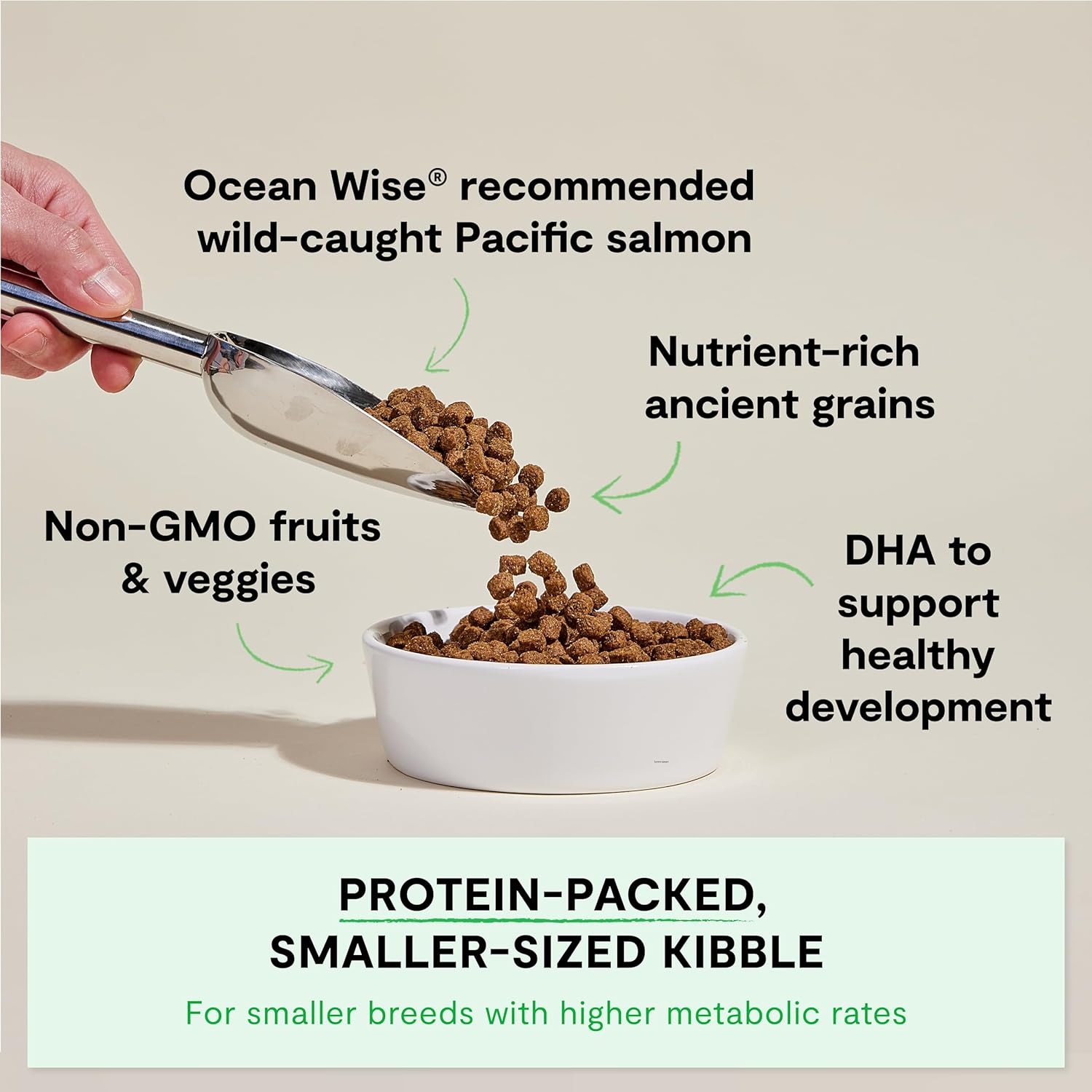 Ocean Wise® recommended wild-caught Pacific salmon

Nutrient-rich ancient grains

Non-GMO fruits & veggies

DHA to support healthy development

PROTEIN-PACKED, SMALLER-SIZED KIBBLE

For smaller breeds with higher metabolic rates